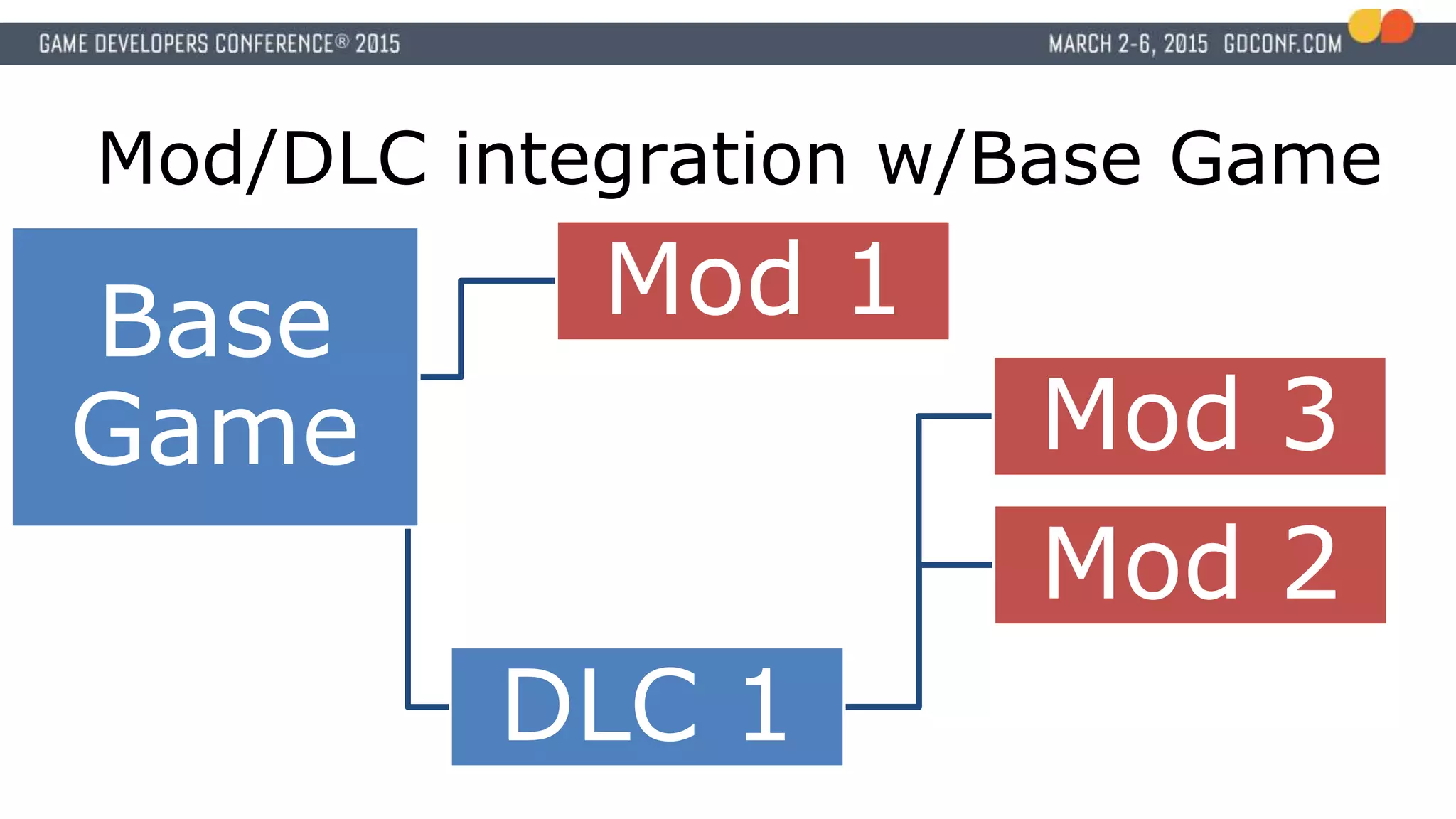 GAME DEVELOPERS CONFERENCE® 2015

MARCH 2-6, 2015 GDCONF.COM

Mod/DLC integration w/Base Game

Base Game

Mod 1

Mod 3

Mod 2

DLC 1